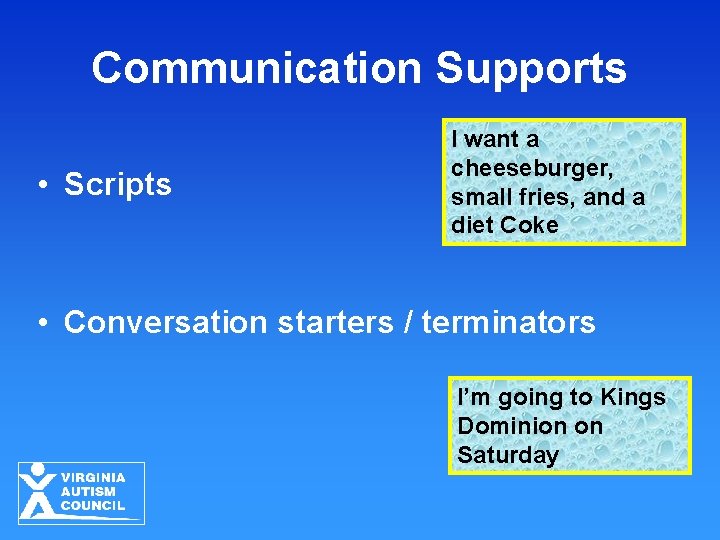 Communication Supports

• Scripts

I want a cheeseburger, small fries, and a diet Coke

• Conversation starters / terminators

I'm going to Kings Dominion on Saturday

VIRGINIA AUTISM COUNCIL